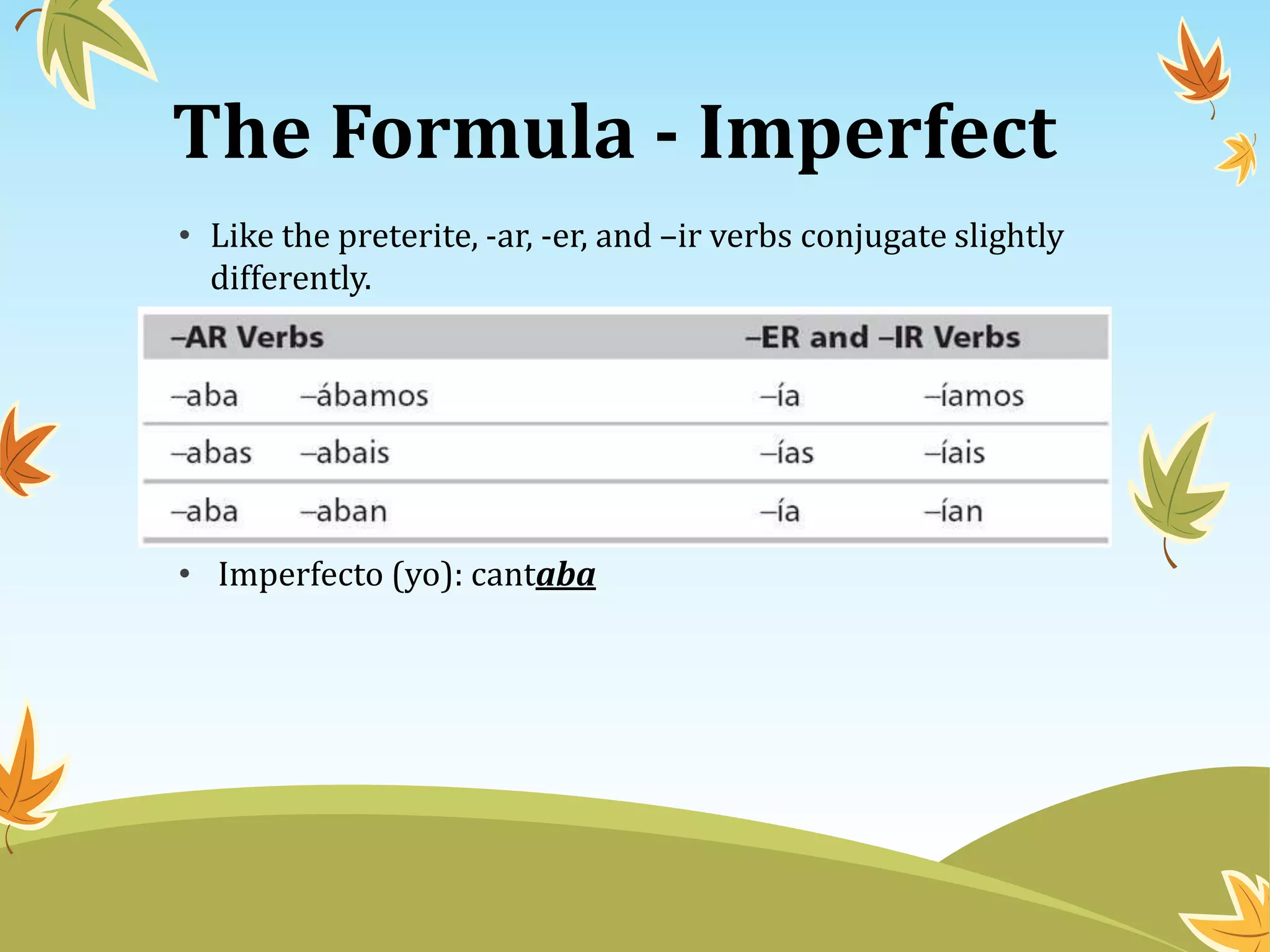 The Formula - Imperfect

• Like the preterite, -ar, -er, and –ir verbs conjugate slightly differently.

| –AR Verbs | | –ER and –IR Verbs | |
|---|---|---|---|
| –aba | –ábamos | –ía | –íamos |
| –abas | –abais | –ías | –íais |
| –aba | –aban | –ía | –ían |

• Imperfecto (yo): cantaba